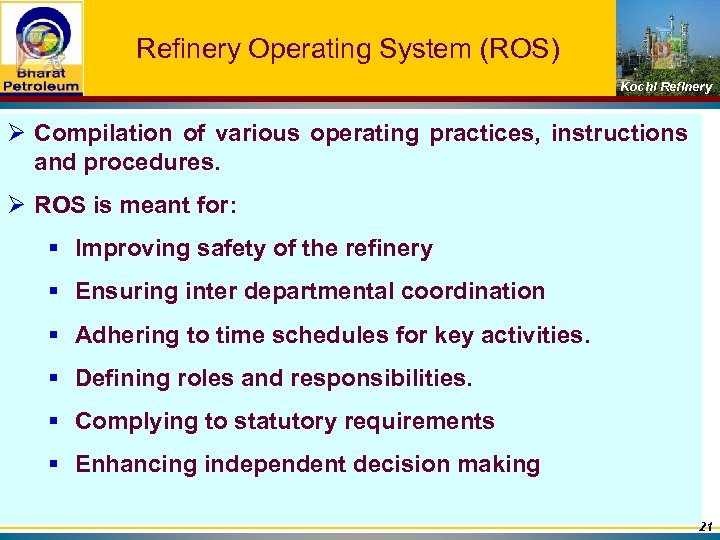 Bharat Petroleum

Refinery Operating System (ROS)

Kochi Refinery

➢ Compilation of various operating practices, instructions and procedures.

➢ ROS is meant for:

▪ Improving safety of the refinery

▪ Ensuring inter departmental coordination

▪ Adhering to time schedules for key activities.

▪ Defining roles and responsibilities.

▪ Complying to statutory requirements

▪ Enhancing independent decision making

21